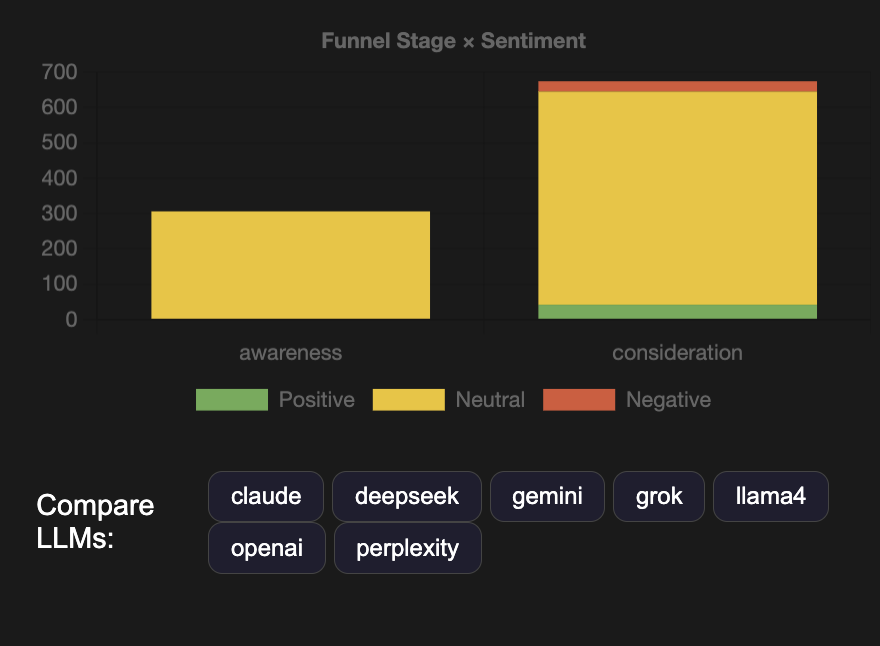 Funnel Stage × Sentiment

700
600
500
400
300
200
100
0

awareness
consideration

Positive
Neutral
Negative

Compare LLMs:

claude
deepseek
gemini
grok
llama4
openai
perplexity